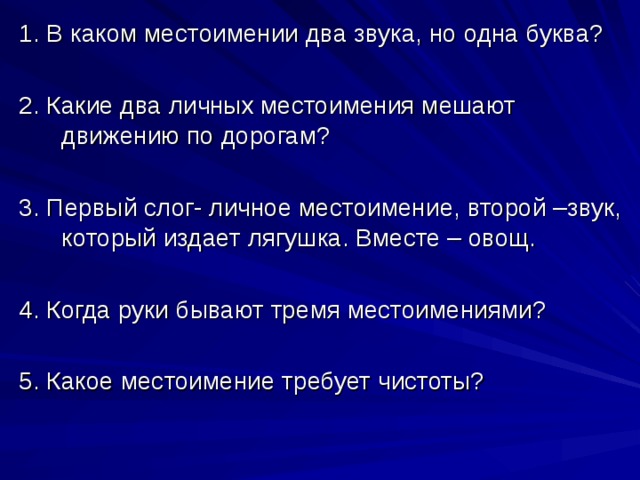 1. В каком местоимении два звука, но одна буква?

2. Какие два личных местоимения мешают движению по дорогам?

3. Первый слог- личное местоимение, второй –звук, который издает лягушка. Вместе – овощ.

4. Когда руки бывают тремя местоимениями?

5. Какое местоимение требует чистоты?